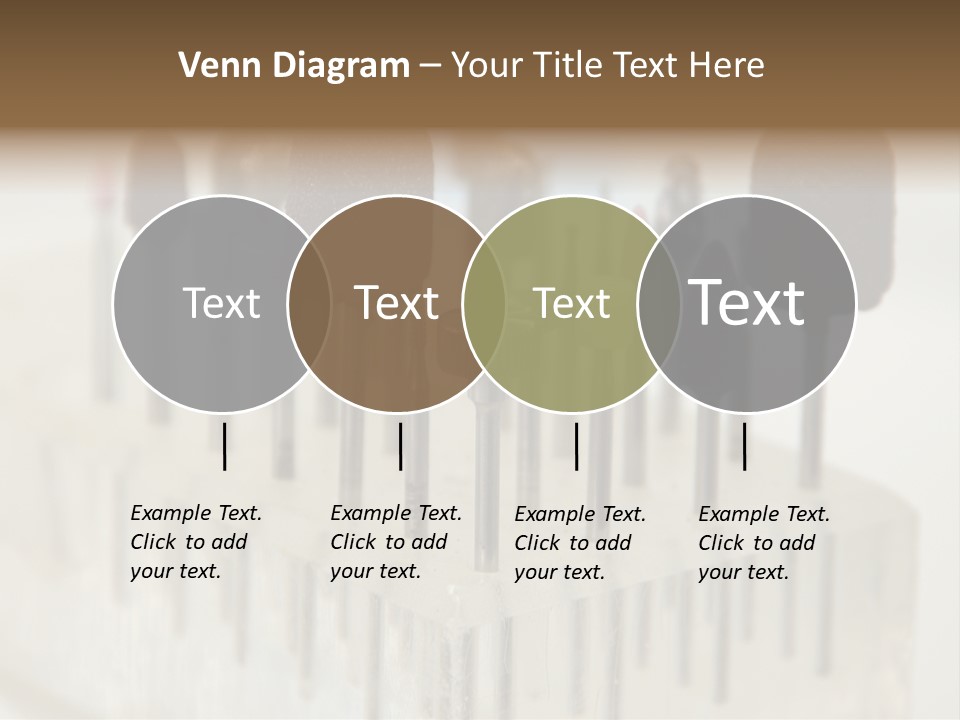 Venn Diagram – Your Title Text Here

Text

Text

Text

Text

Example Text. Click to add your text.

Example Text. Click to add your text.

Example Text. Click to add your text.

Example Text. Click to add your text.